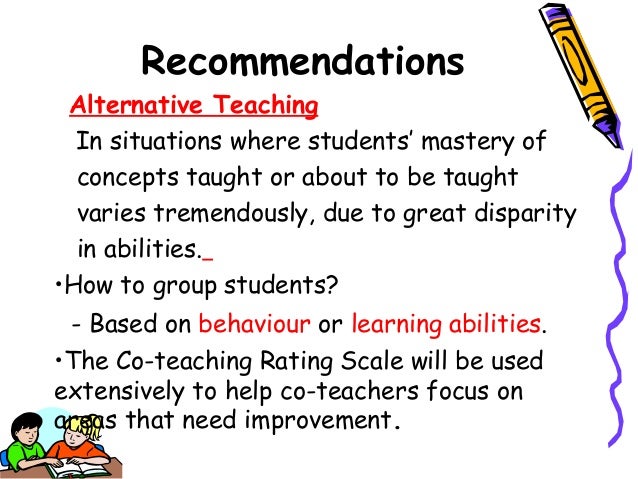 Recommendations

Alternative Teaching

In situations where students' mastery of concepts taught or about to be taught varies tremendously, due to great disparity in abilities.

•How to group students?

- Based on behaviour or learning abilities.

•The Co-teaching Rating Scale will be used extensively to help co-teachers focus on areas that need improvement.